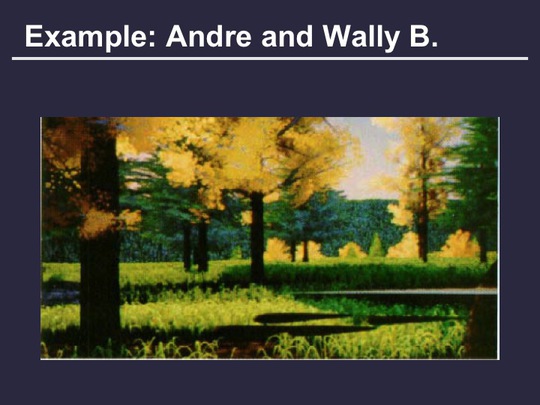 Example: Andre and Wally B.